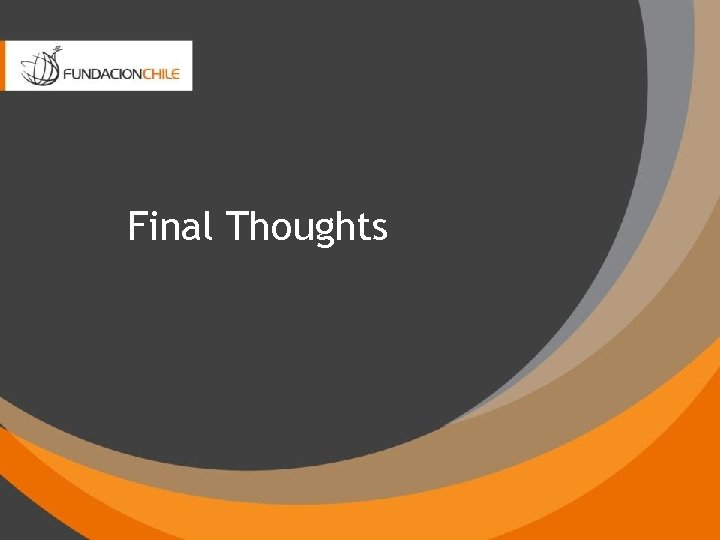 FUNDACIONCHILE

Final Thoughts